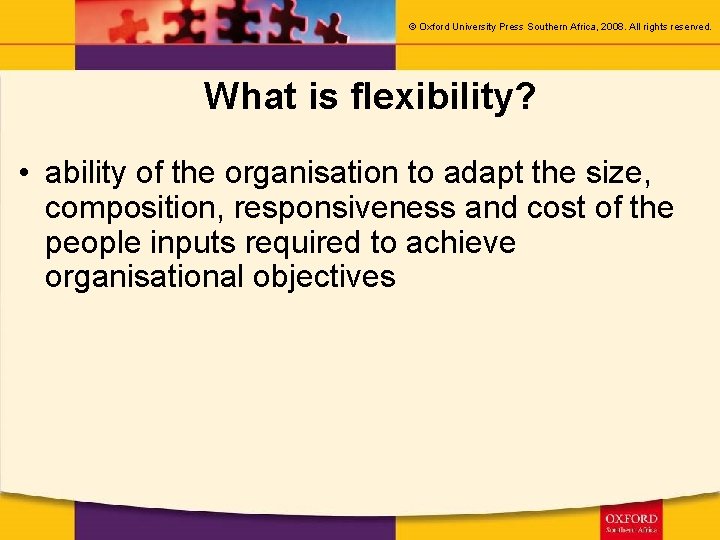 © Oxford University Press Southern Africa, 2008. All rights reserved.

What is flexibility?

• ability of the organisation to adapt the size, composition, responsiveness and cost of the people inputs required to achieve organisational objectives

OXFORD
Southern Africa